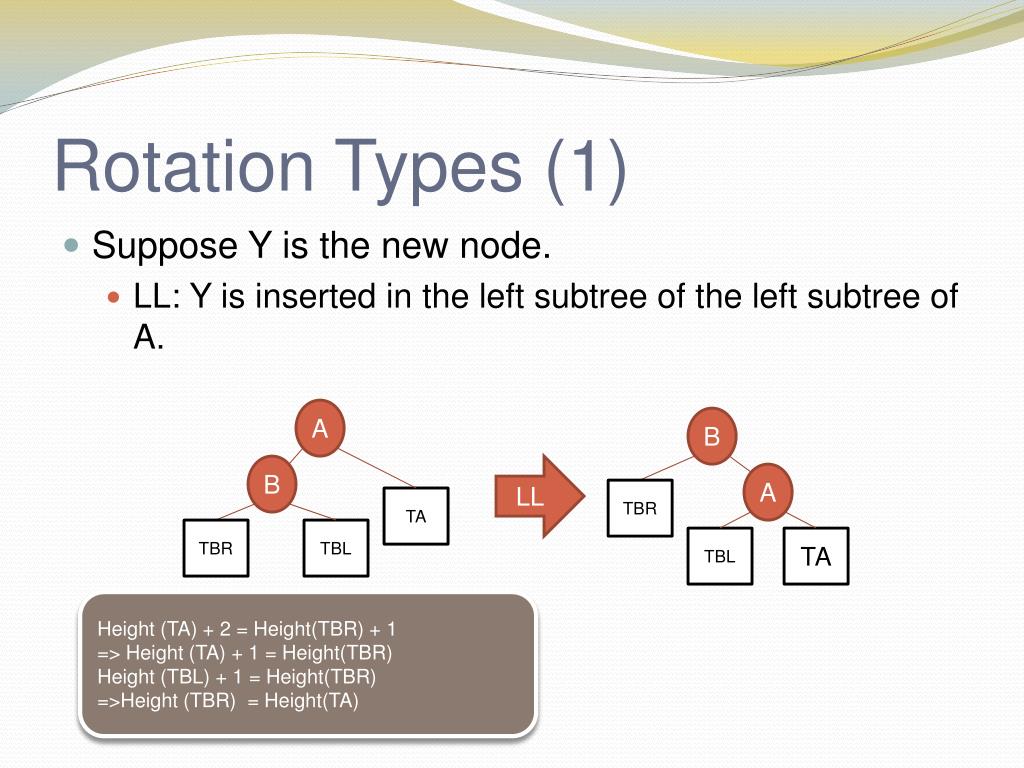 Rotation Types (1)

Suppose Y is the new node.

LL: Y is inserted in the left subtree of the left subtree of A.

A

B

TA

TBR

TBL

LL

B

TBR

A

TBL

TA

Height (TA) + 2 = Height(TBR) + 1
=> Height (TA) + 1 = Height(TBR)
Height (TBL) + 1 = Height(TBR)
=>Height (TBR) = Height(TA)